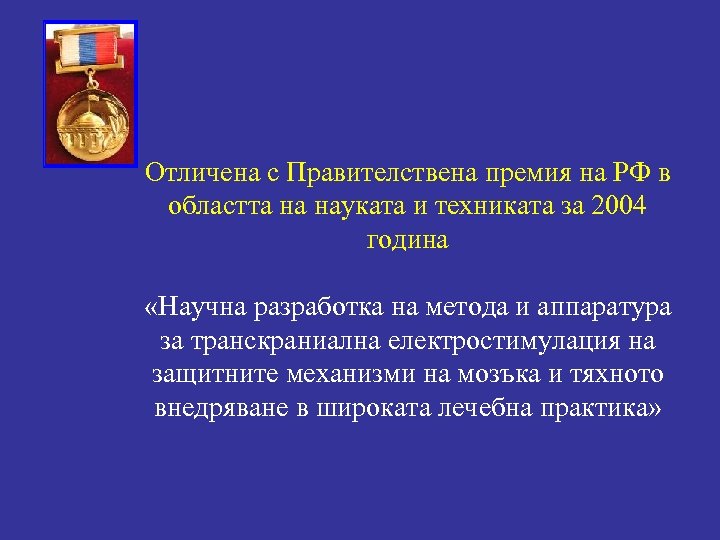 Отличена с Правителствена премия на РФ в областта на науката и техниката за 2004 година

«Научна разработка на метода и аппаратура за транскраниална електростимулация на защитните механизми на мозъка и тяхното внедряване в широката лечебна практика»